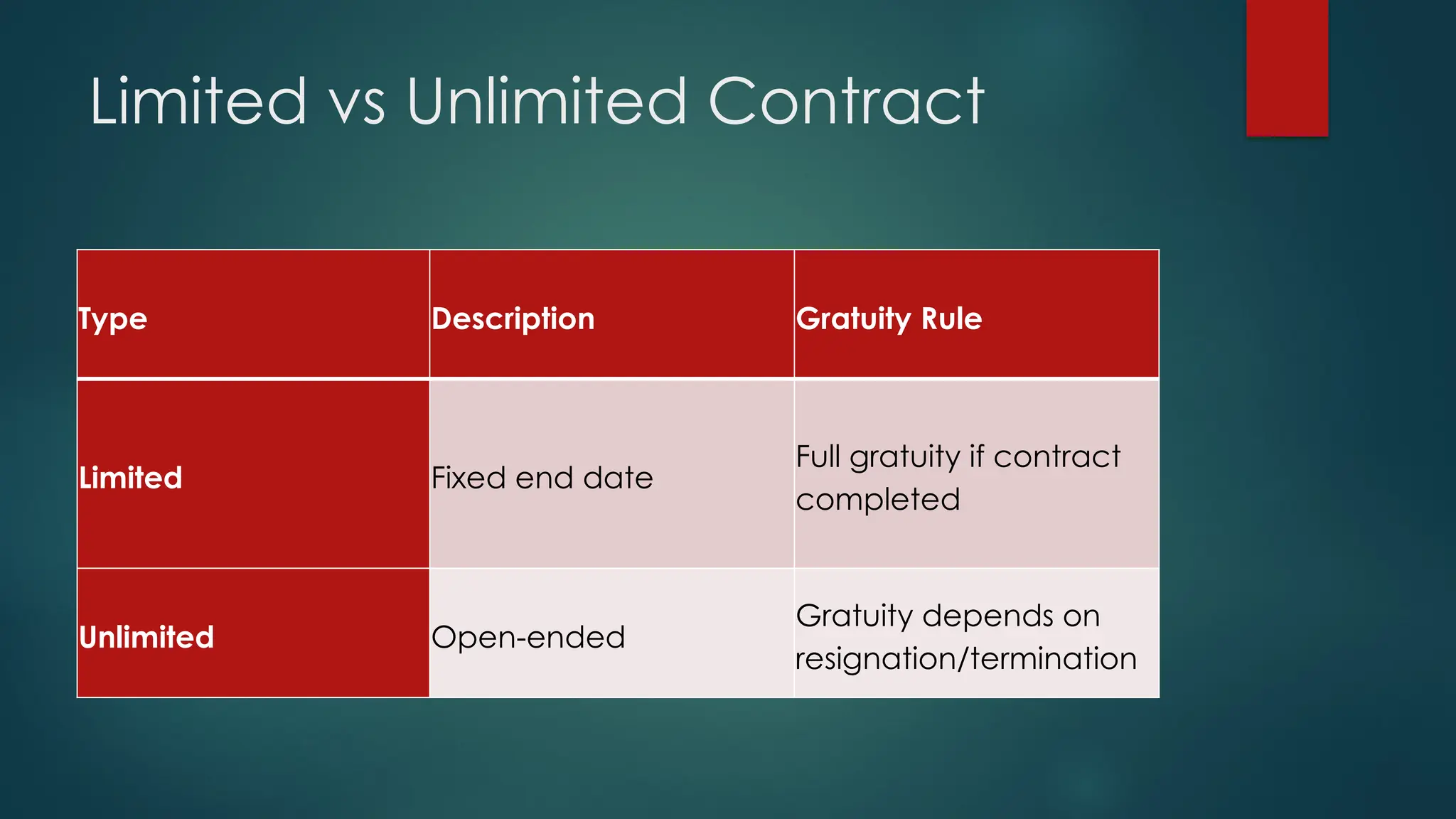 Limited vs Unlimited Contract

| Type | Description | Gratuity Rule |
|---|---|---|
| Limited | Fixed end date | Full gratuity if contract completed |
| Unlimited | Open-ended | Gratuity depends on resignation/termination |